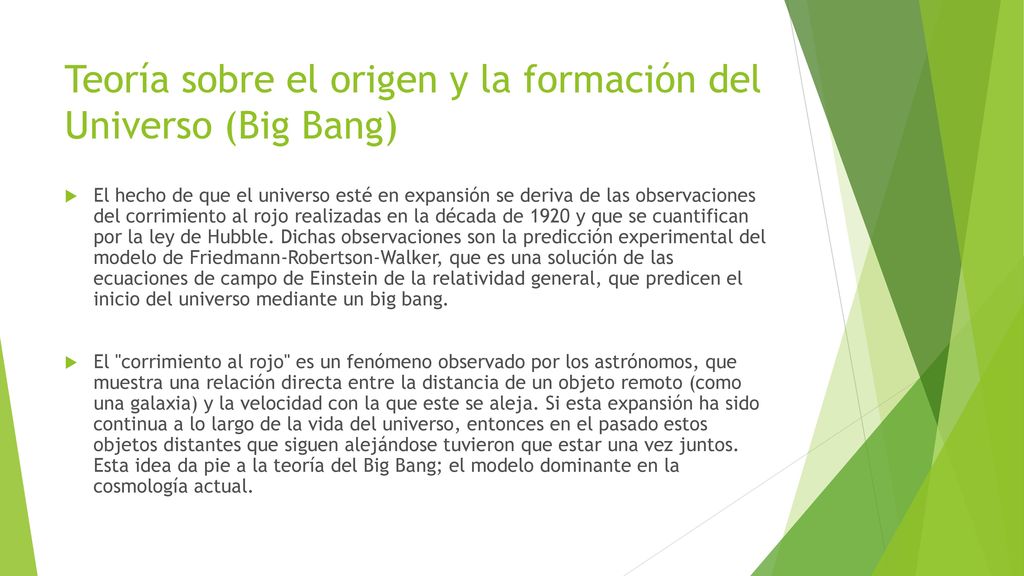 Teoría sobre el origen y la formación del Universo (Big Bang)

El hecho de que el universo esté en expansión se deriva de las observaciones del corrimiento al rojo realizadas en la década de 1920 y que se cuantifican por la ley de Hubble. Dichas observaciones son la predicción experimental del modelo de Friedmann-Robertson-Walker, que es una solución de las ecuaciones de campo de Einstein de la relatividad general, que predicen el inicio del universo mediante un big bang.

El "corrimiento al rojo" es un fenómeno observado por los astrónomos, que muestra una relación directa entre la distancia de un objeto remoto (como una galaxia) y la velocidad con la que este se aleja. Si esta expansión ha sido continua a lo largo de la vida del universo, entonces en el pasado estos objetos distantes que siguen alejándose tuvieron que estar una vez juntos. Esta idea da pie a la teoría del Big Bang; el modelo dominante en la cosmología actual.